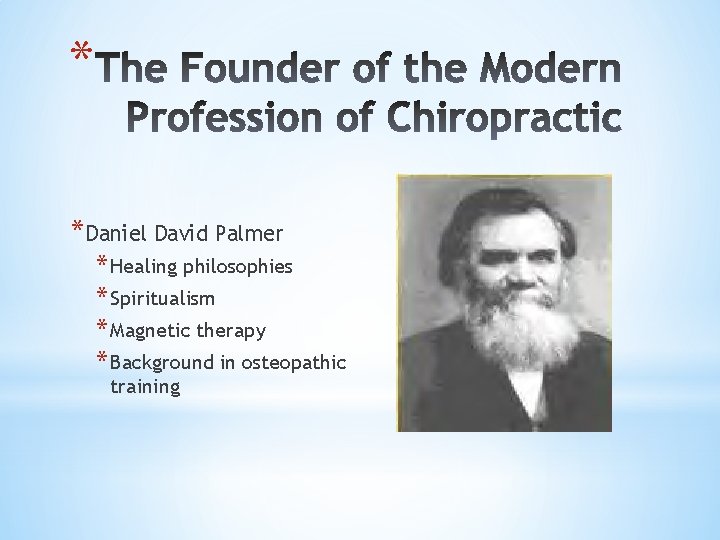 *The Founder of the Modern Profession of Chiropractic

*Daniel David Palmer
*Healing philosophies
*Spiritualism
*Magnetic therapy
*Background in osteopathic training